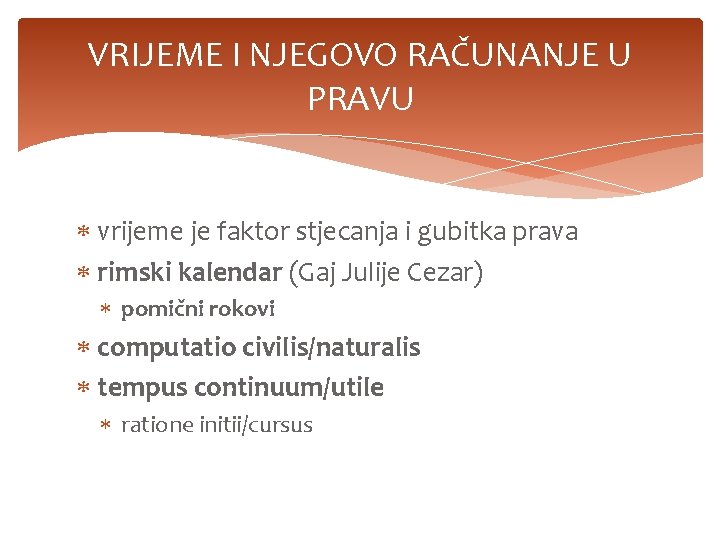 VRIJEME I NJEGOVO RAČUNANJE U PRAVU

* vrijeme je faktor stjecanja i gubitka prava
* rimski kalendar (Gaj Julije Cezar)
* pomični rokovi
* computatio civilis/naturalis
* tempus continuum/utile
* ratione initii/cursus